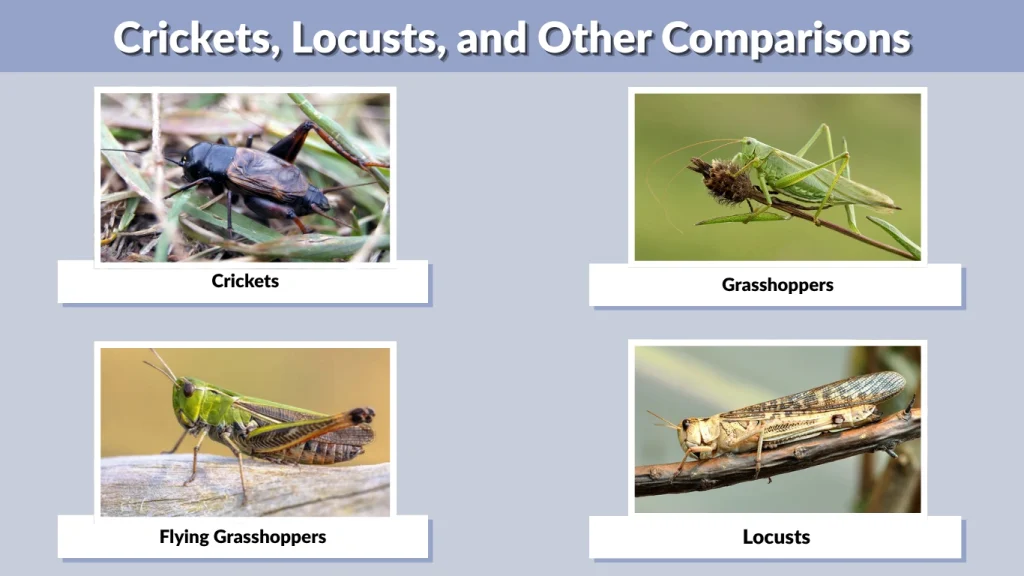 Crickets, Locusts, and Other Comparisons

Crickets

Grasshoppers

Flying Grasshoppers

Locusts